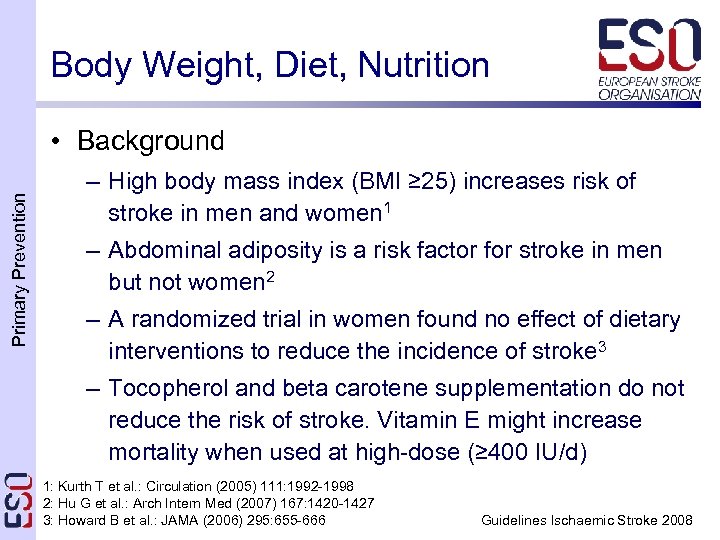 Body Weight, Diet, Nutrition

ESO
EUROPEAN STROKE ORGANISATION

Primary Prevention

• Background
– High body mass index (BMI ≥25) increases risk of stroke in men and women$^1$
– Abdominal adiposity is a risk factor for stroke in men but not women$^2$
– A randomized trial in women found no effect of dietary interventions to reduce the incidence of stroke$^3$
– Tocopherol and beta carotene supplementation do not reduce the risk of stroke. Vitamin E might increase mortality when used at high-dose (≥400 IU/d)

ESO

1: Kurth T et al.: Circulation (2005) 111:1992-1998
2: Hu G et al.: Arch Intern Med (2007) 167:1420-1427
3: Howard B et al.: JAMA (2006) 295:655-666

Guidelines Ischaemic Stroke 2008